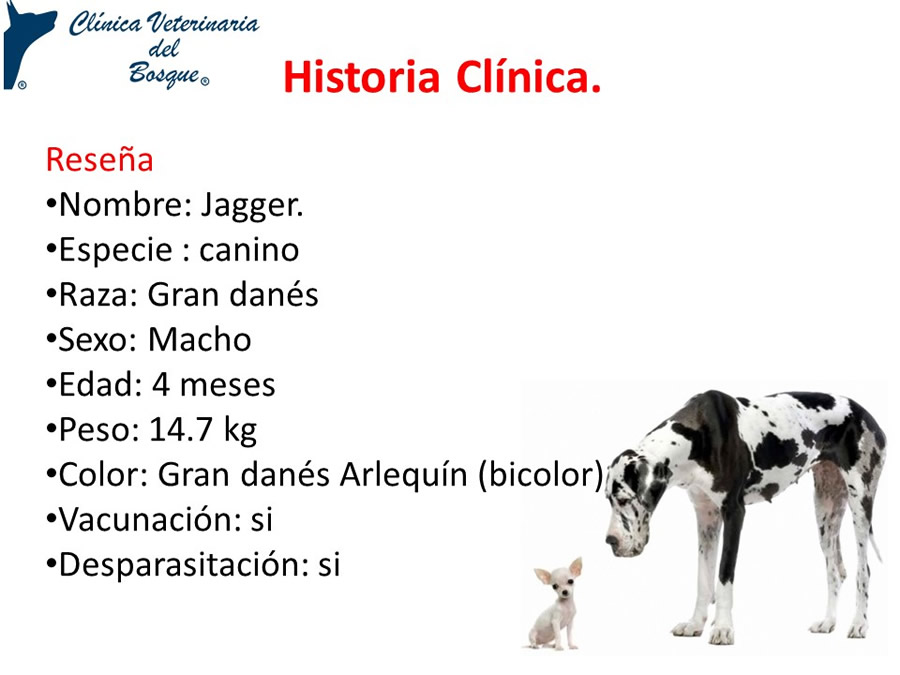 Clínica Veterinaria del Bosque®

Historia Clínica.

Reseña
•Nombre: Jagger.
•Especie : canino
•Raza: Gran danés
•Sexo: Macho
•Edad: 4 meses
•Peso: 14.7 kg
•Color: Gran danés Arlequín (bicolor)
•Vacunación: si
•Desparasitación: si